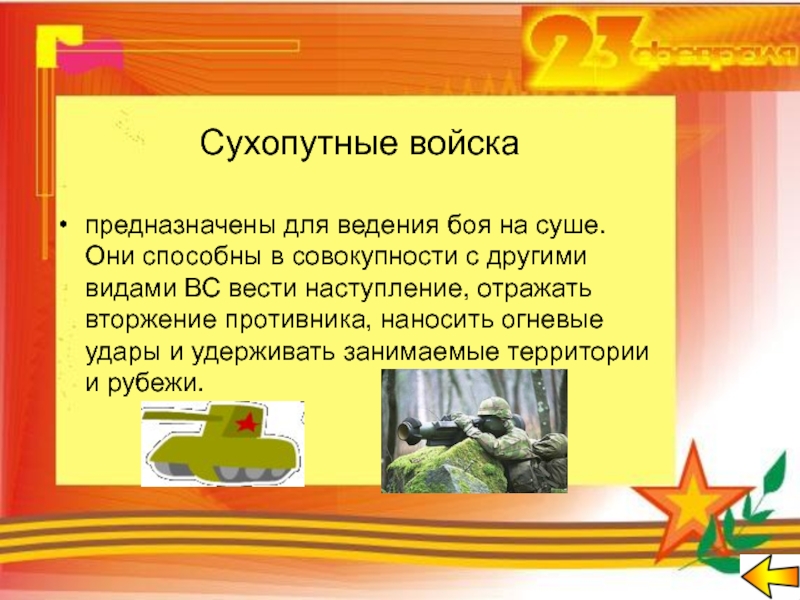 23 февраля

Сухопутные войска

• предназначены для ведения боя на суше. Они способны в совокупности с другими видами ВС вести наступление, отражать вторжение противника, наносить огневые удары и удерживать занимаемые территории и рубежи.